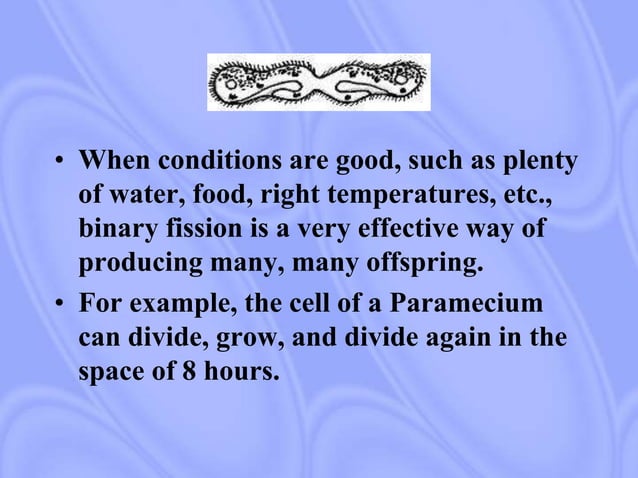 • When conditions are good, such as plenty of water, food, right temperatures, etc., binary fission is a very effective way of producing many, many offspring.

• For example, the cell of a Paramecium can divide, grow, and divide again in the space of 8 hours.